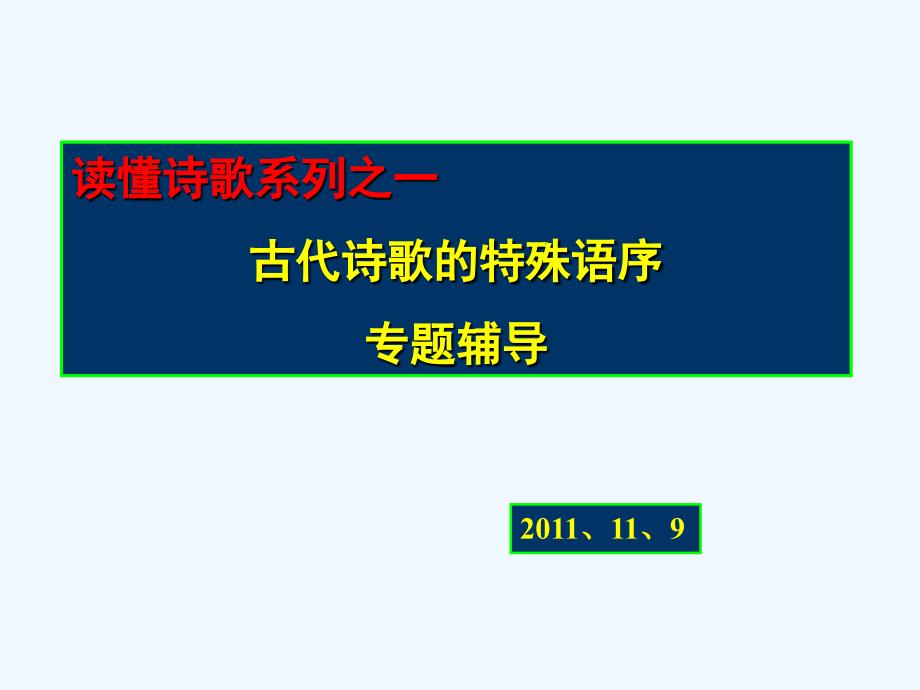 读懂诗歌系列之一

古代诗歌的特殊语序

专题辅导

2011、11、9